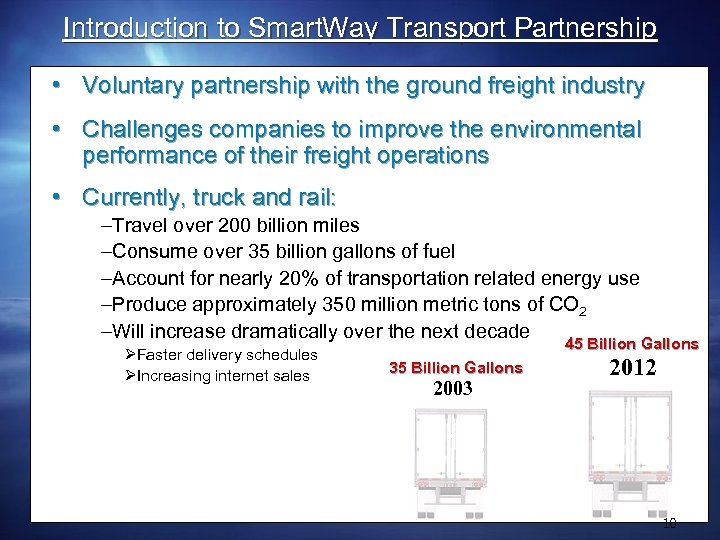 Introduction to SmartWay Transport Partnership

• Voluntary partnership with the ground freight industry

• Challenges companies to improve the environmental performance of their freight operations

• Currently, truck and rail:

–Travel over 200 billion miles

–Consume over 35 billion gallons of fuel

–Account for nearly 20% of transportation related energy use

–Produce approximately 350 million metric tons of $CO_2$

–Will increase dramatically over the next decade

➢Faster delivery schedules

➢Increasing internet sales

35 Billion Gallons
2003

45 Billion Gallons
2012

10